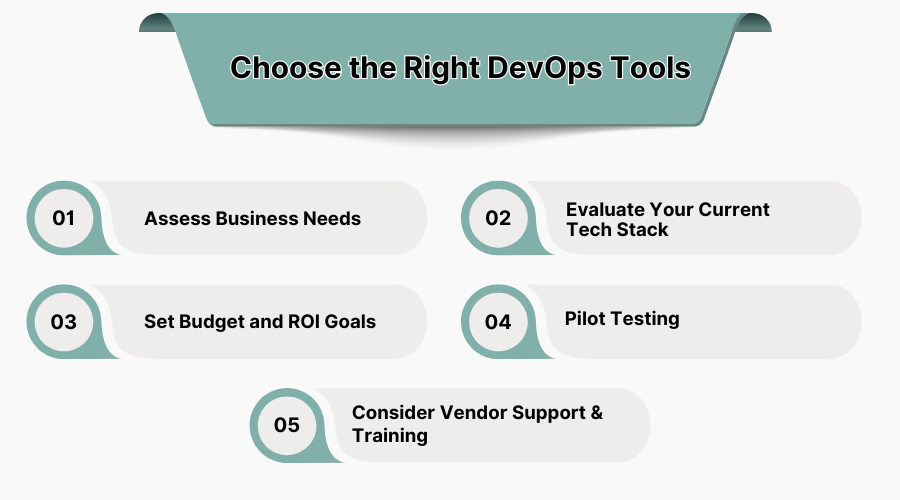 Choose the Right DevOps Tools

01 Assess Business Needs

02 Evaluate Your Current Tech Stack

03 Set Budget and ROI Goals

04 Pilot Testing

05 Consider Vendor Support & Training